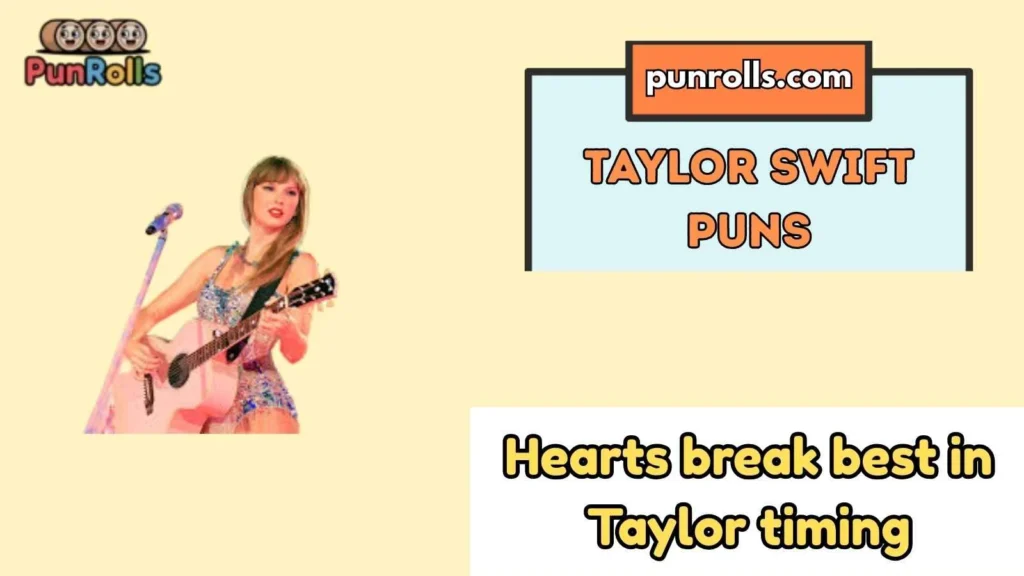 PunRolls

punrolls.com

TAYLOR SWIFT PUNS

Hearts break best in Taylor timing